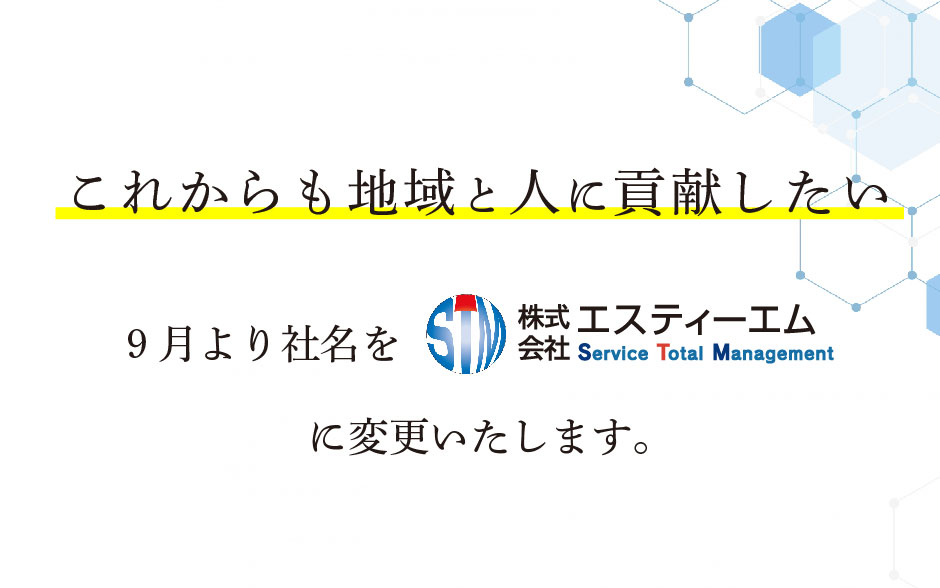 これからも地域と人に貢献したい

９月より社名を STM 株式会社 エスティーエム Service Total Management

に変更いたします。